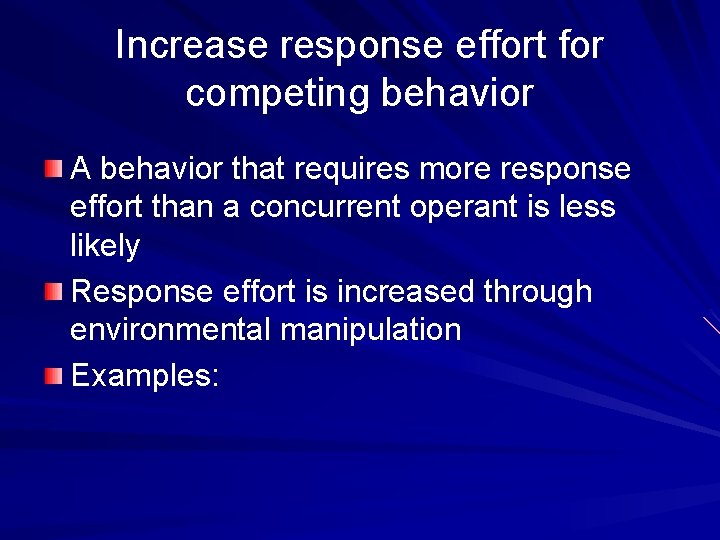 Increase response effort for competing behavior

A behavior that requires more response effort than a concurrent operant is less likely

Response effort is increased through environmental manipulation

Examples: